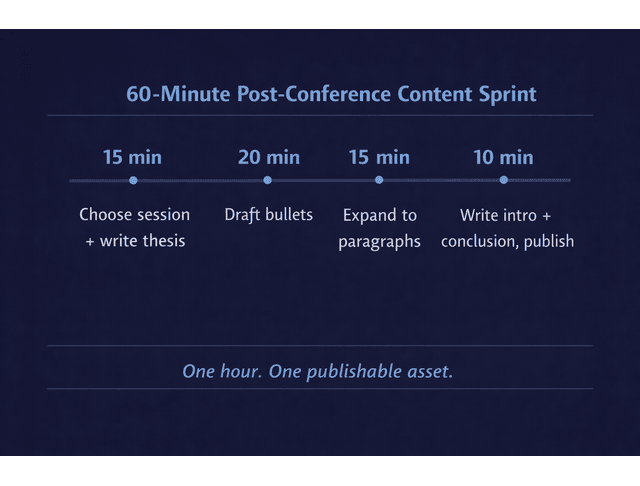 60-Minute Post-Conference Content Sprint

15 min
Choose session + write thesis

20 min
Draft bullets

15 min
Expand to paragraphs

10 min
Write intro + conclusion, publish

One hour. One publishable asset.